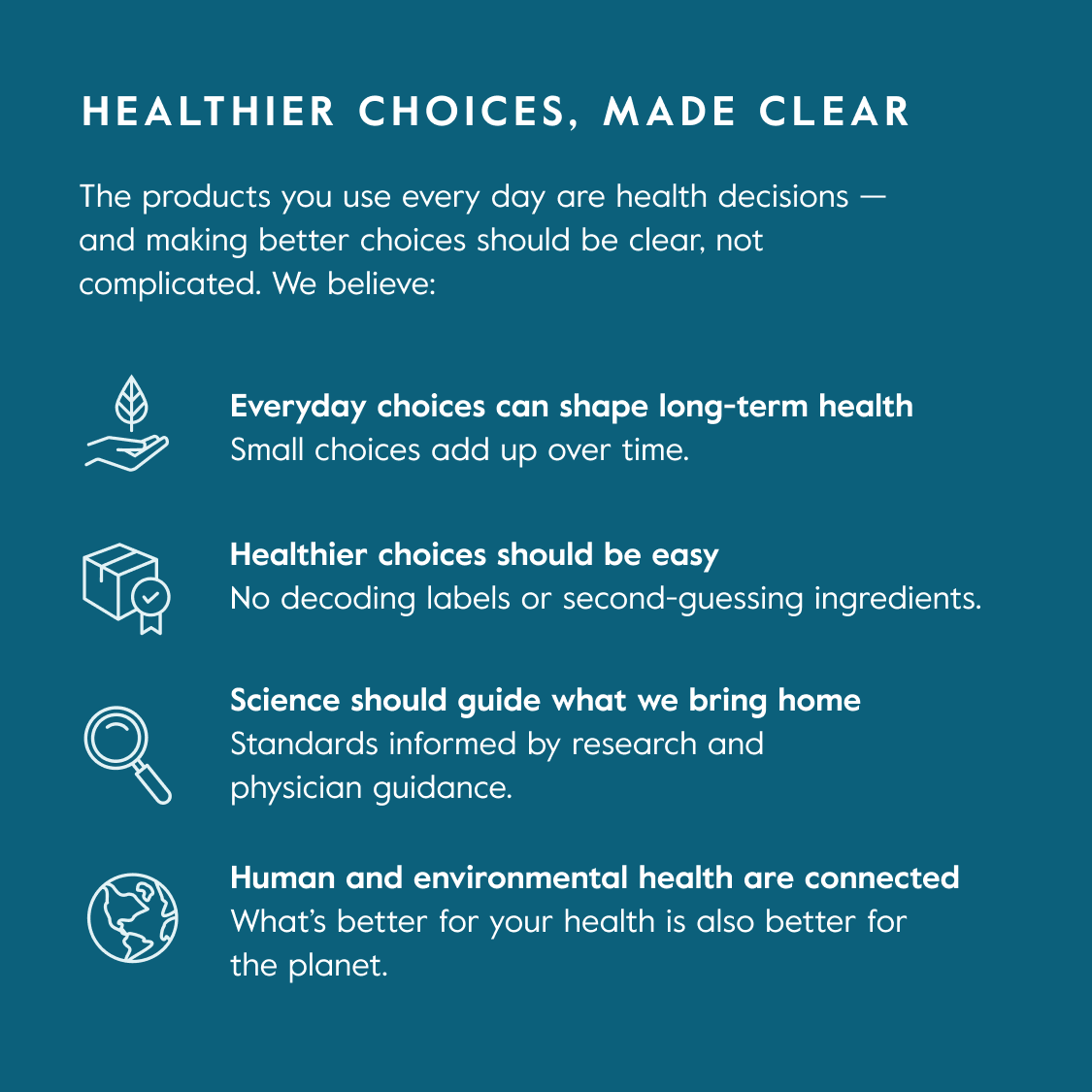 HEALTHIER CHOICES, MADE CLEAR

The products you use every day are health decisions — and making better choices should be clear, not complicated. We believe:

Everyday choices can shape long-term health
Small choices add up over time.

Healthier choices should be easy
No decoding labels or second-guessing ingredients.

Science should guide what we bring home
Standards informed by research and physician guidance.

Human and environmental health are connected
What's better for your health is also better for the planet.